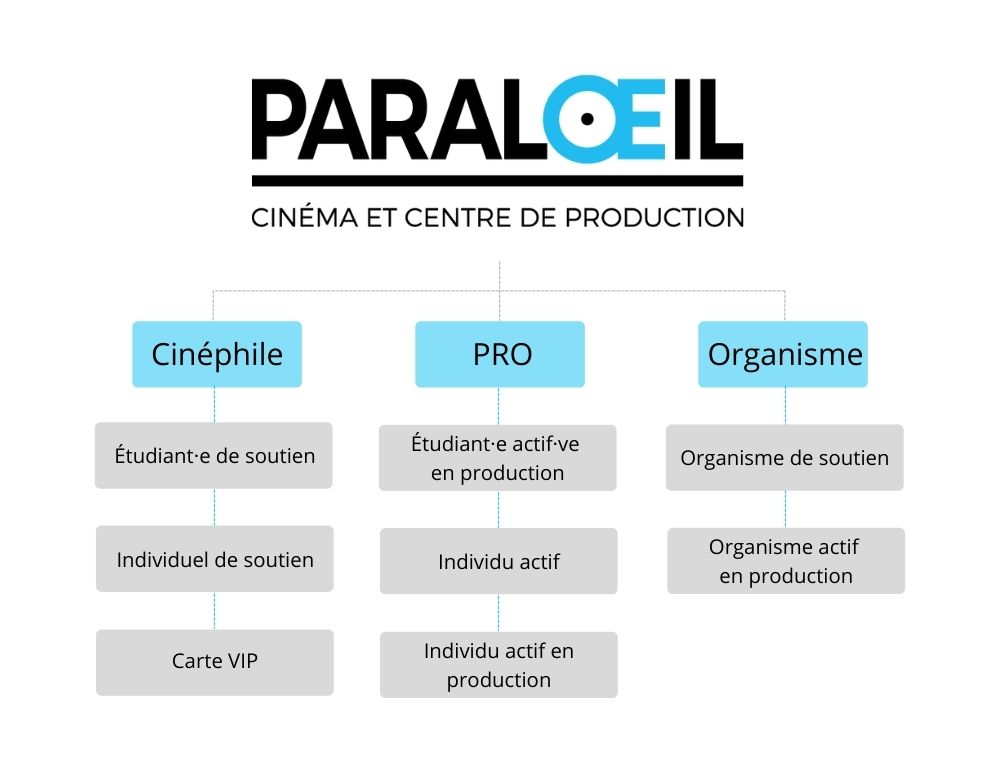 PARALŒIL

CINÉMA ET CENTRE DE PRODUCTION

Cinéphile

Étudiant·e de soutien

Individuel de soutien

Carte VIP

PRO

Étudiant·e actif·ve en production

Individu actif

Individu actif en production

Organisme

Organisme de soutien

Organisme actif en production